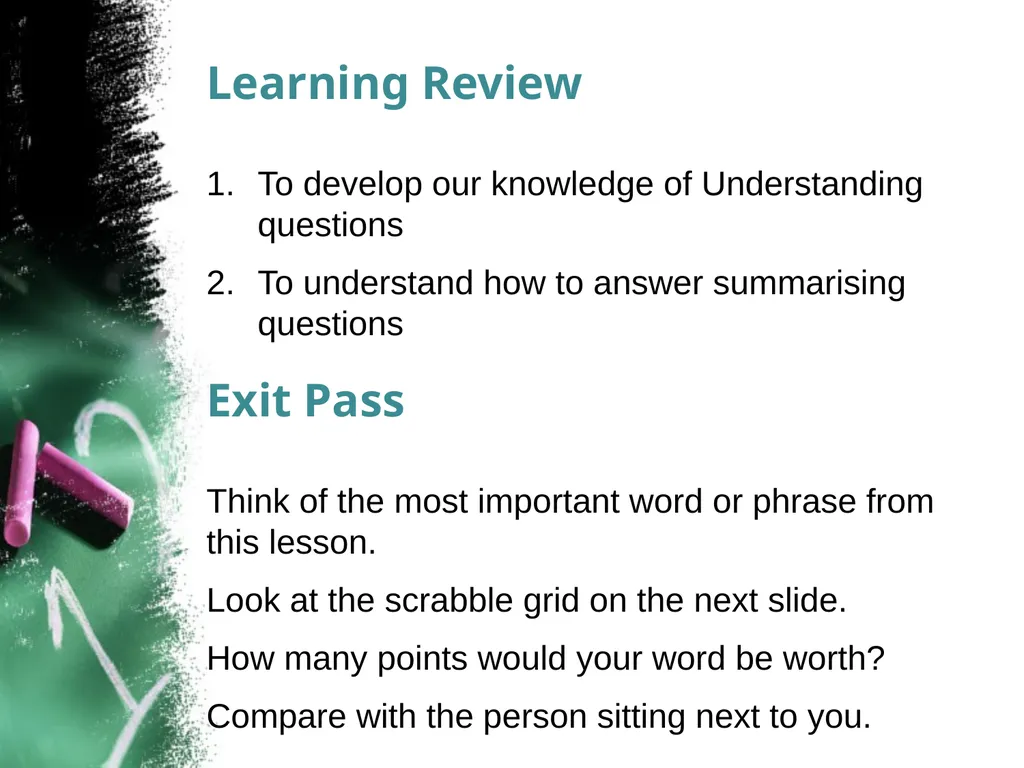 Learning Review

1. To develop our knowledge of Understanding questions
2. To understand how to answer summarising questions

Exit Pass

Think of the most important word or phrase from this lesson.

Look at the scrabble grid on the next slide.

How many points would your word be worth?

Compare with the person sitting next to you.